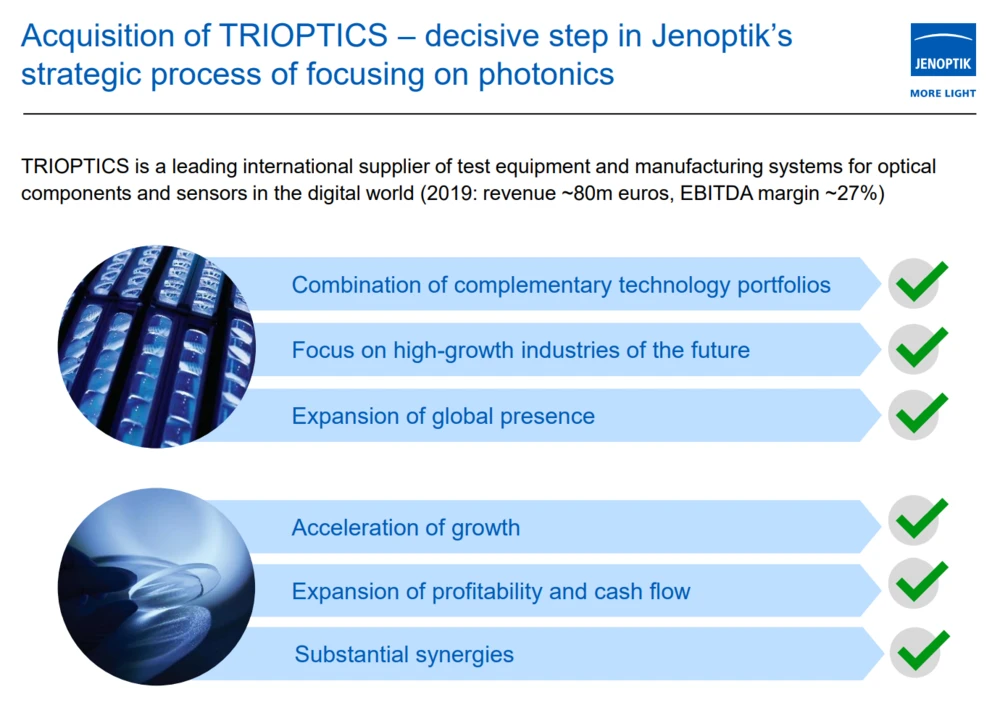 Acquisition of TRIOPTICS – decisive step in Jenoptik's strategic process of focusing on photonics

JENOPTIK
MORE LIGHT

TRIOPTICS is a leading international supplier of test equipment and manufacturing systems for optical components and sensors in the digital world (2019: revenue ~80m euros, EBITDA margin ~27%)

Combination of complementary technology portfolios

Focus on high-growth industries of the future

Expansion of global presence

Acceleration of growth

Expansion of profitability and cash flow

Substantial synergies